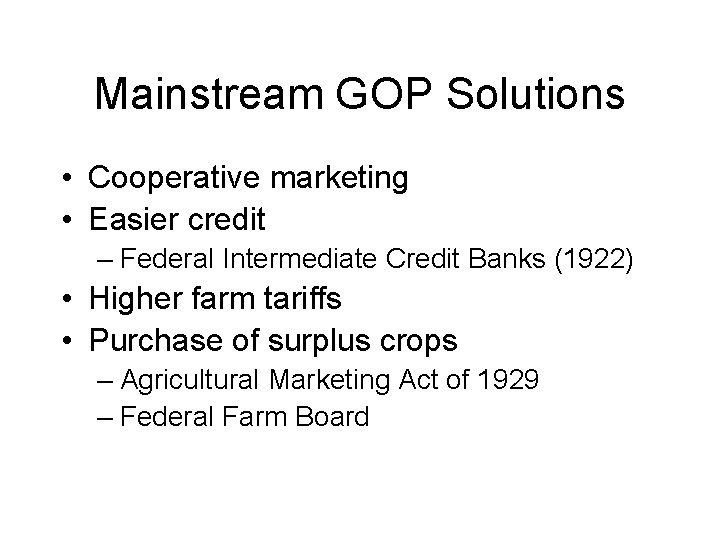 Mainstream GOP Solutions

• Cooperative marketing
• Easier credit
– Federal Intermediate Credit Banks (1922)
• Higher farm tariffs
• Purchase of surplus crops
– Agricultural Marketing Act of 1929
– Federal Farm Board